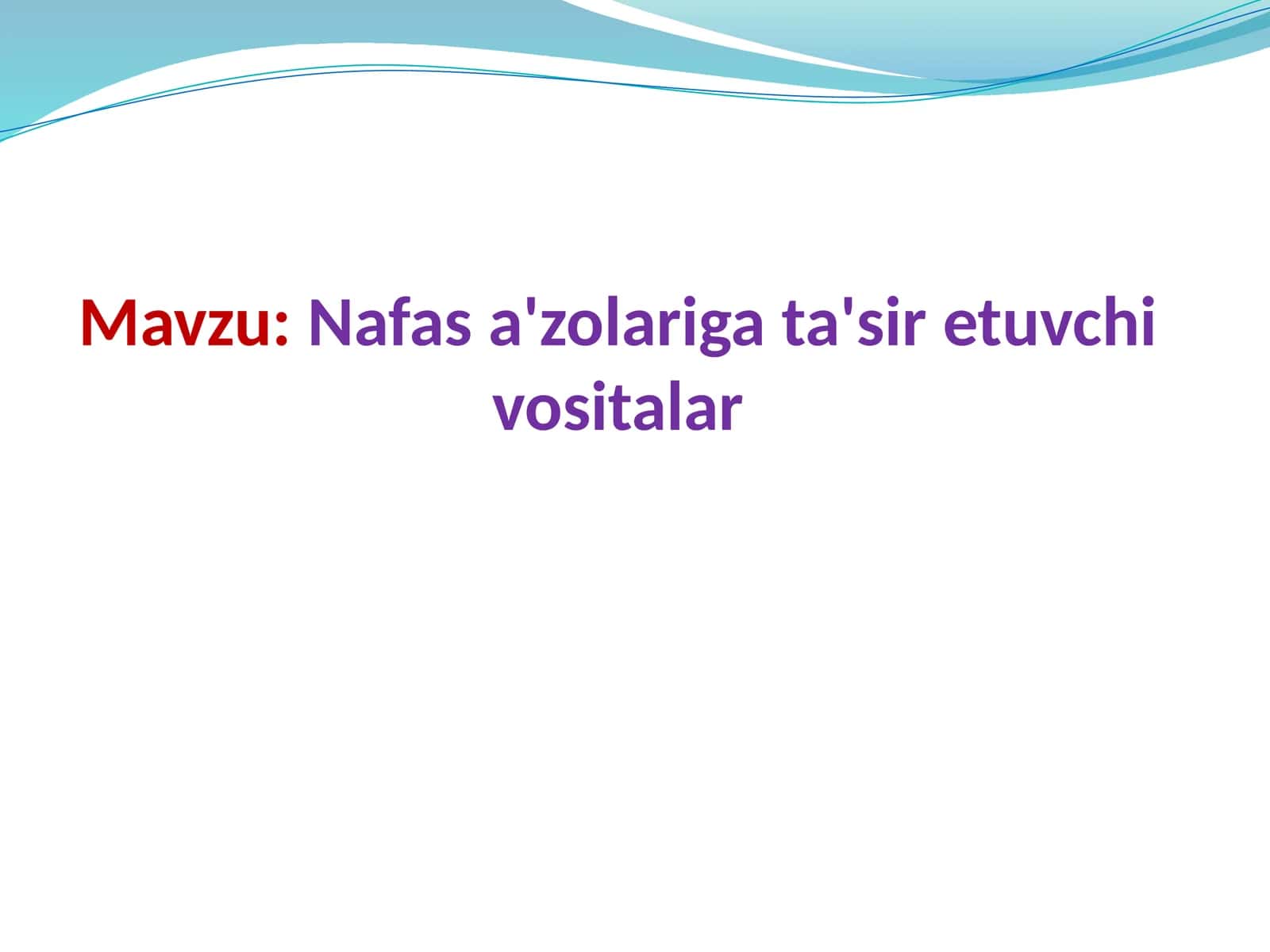 Mavzu: Nafas a'zolariga ta'sir etuvchi vositalar